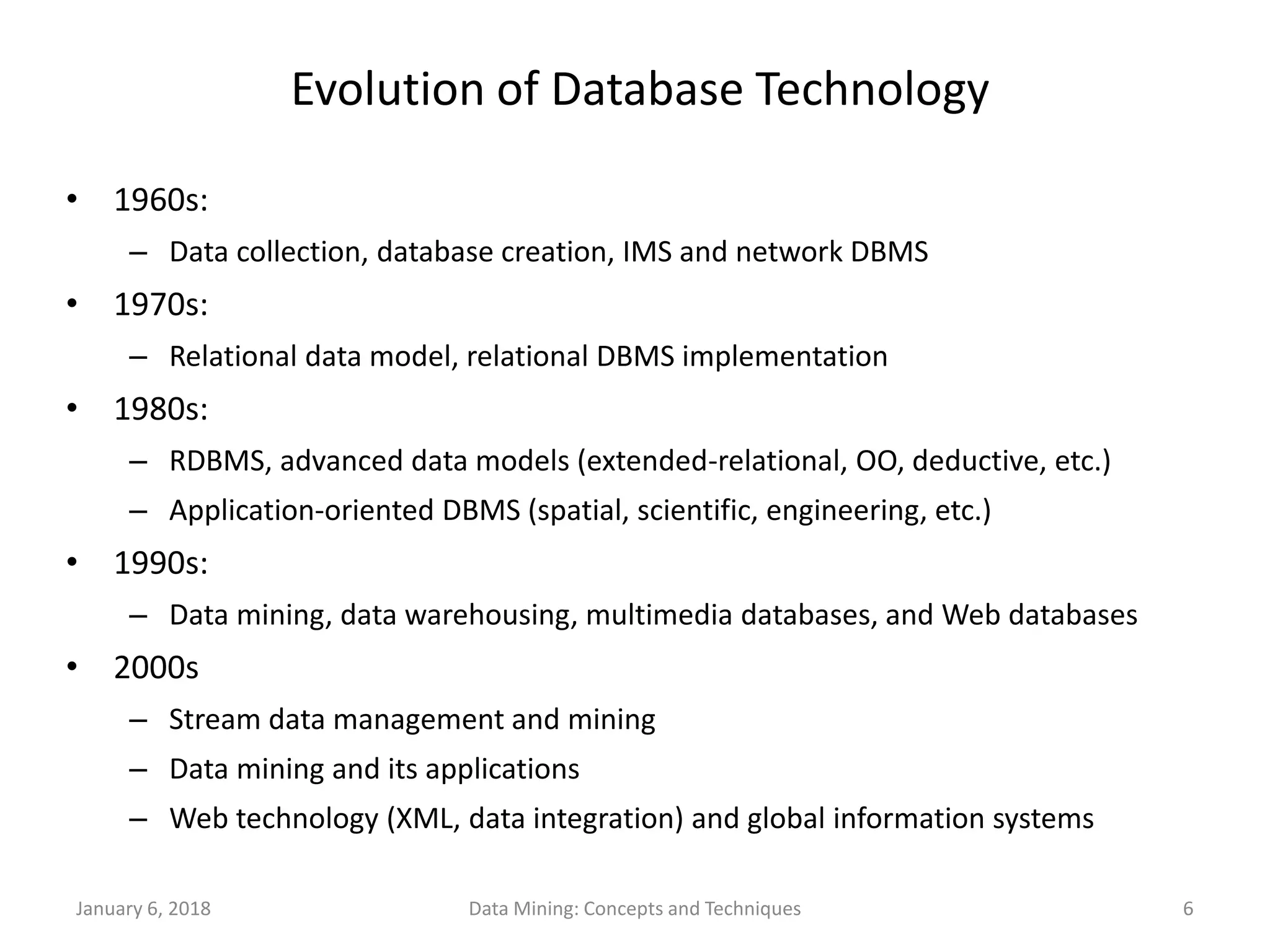 Evolution of Database Technology

• 1960s:
 – Data collection, database creation, IMS and network DBMS
• 1970s:
 – Relational data model, relational DBMS implementation
• 1980s:
 – RDBMS, advanced data models (extended-relational, OO, deductive, etc.)
 – Application-oriented DBMS (spatial, scientific, engineering, etc.)
• 1990s:
 – Data mining, data warehousing, multimedia databases, and Web databases
• 2000s
 – Stream data management and mining
 – Data mining and its applications
 – Web technology (XML, data integration) and global information systems

January 6, 2018 Data Mining: Concepts and Techniques 6